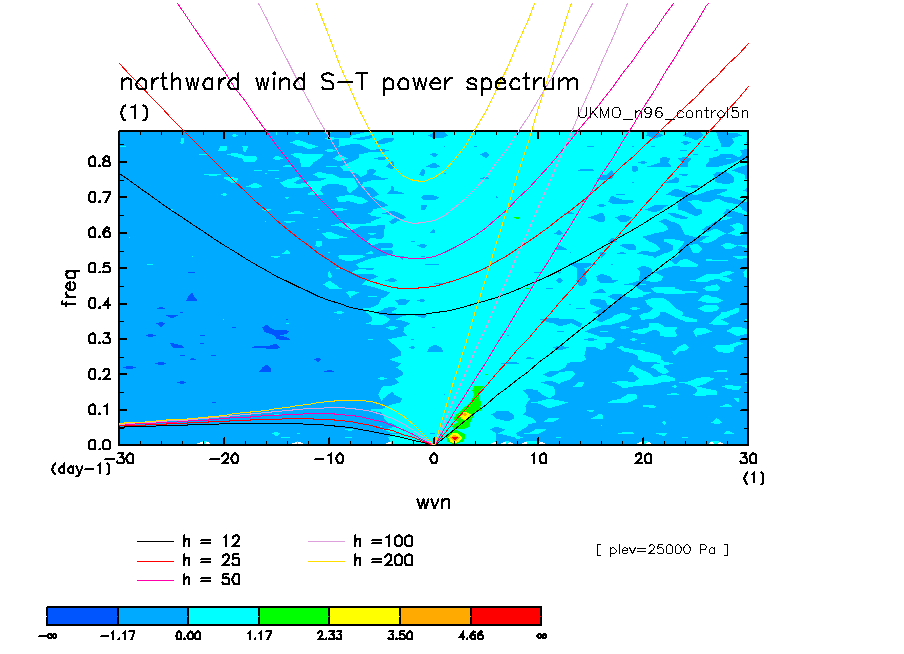 northward wind S-T power spectrum
(1)
UKMO_n96_control5n

freq
0.8
0.7
0.6
0.5
0.4
0.3
0.2
0.1
0.0
(day-1)
-30
-20
-10
0
10
20
30
(1)
wvn

h = 12
h = 25
h = 50
h =100
h =200

[ plev=25000 Pa ]

$-\infty$
-1.17
0.00
1.17
2.33
3.50
4.66
$\infty$